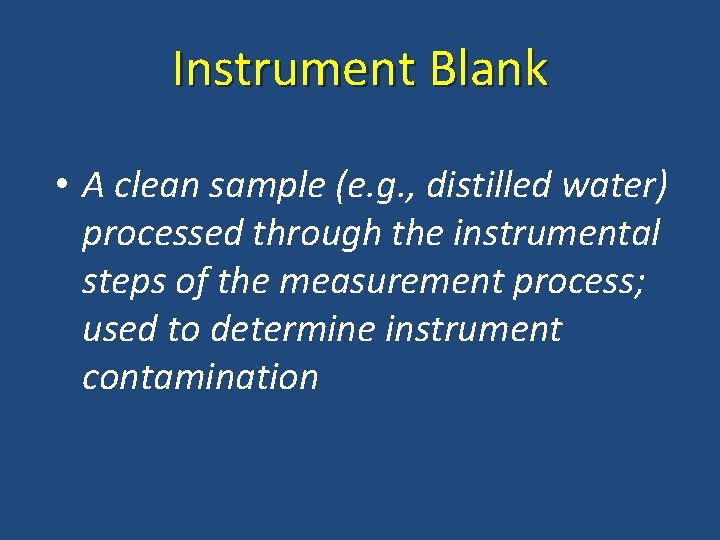 Instrument Blank

• A clean sample (e.g., distilled water) processed through the instrumental steps of the measurement process; used to determine instrument contamination